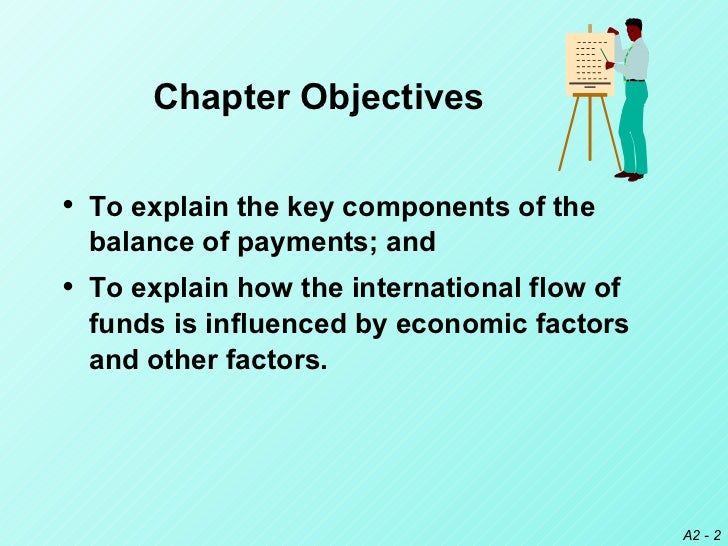 Chapter Objectives

• To explain the key components of the balance of payments; and

• To explain how the international flow of funds is influenced by economic factors and other factors.

A2 - 2